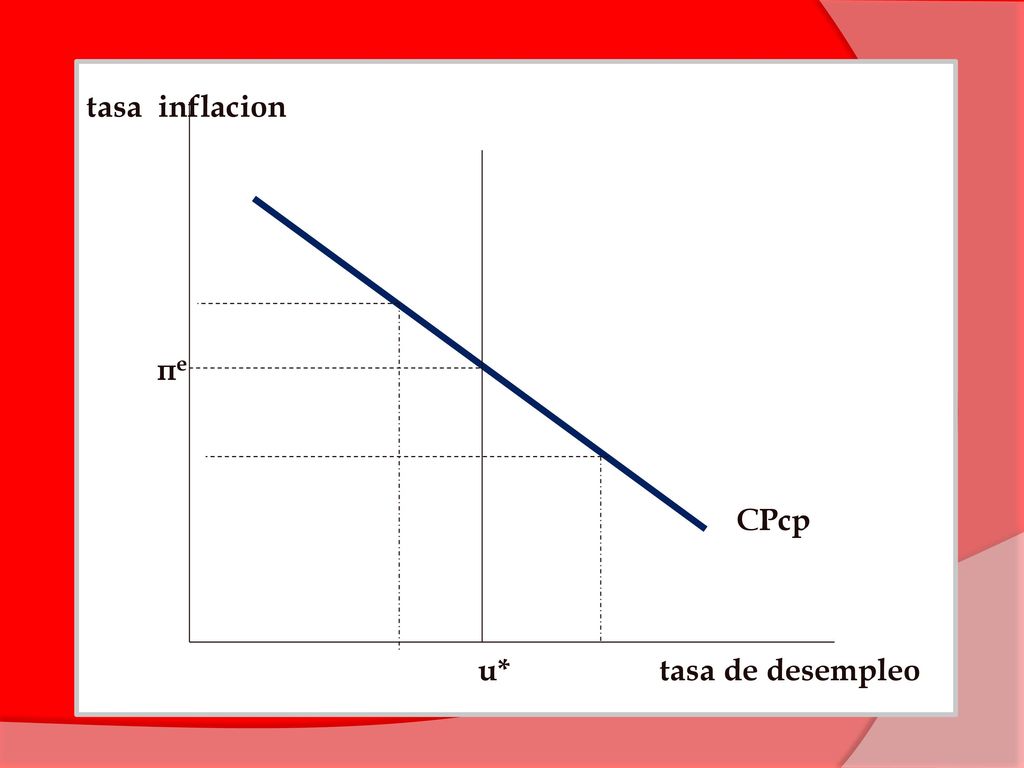 tasa inflacion

$\pi^e$

CPcp

u*

tasa de desempleo